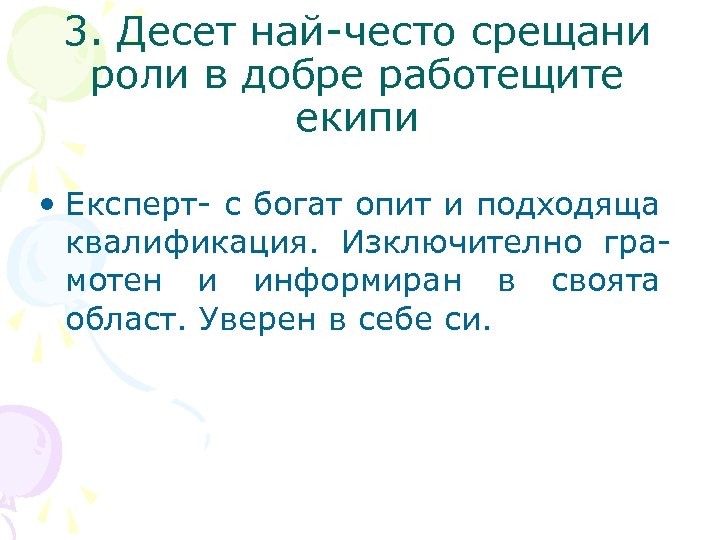 3. Десет най-често срещани роли в добре работещите екипи

• Експерт- с богат опит и подходяща квалификация. Изключително грамотен и информиран в своята област. Уверен в себе си.